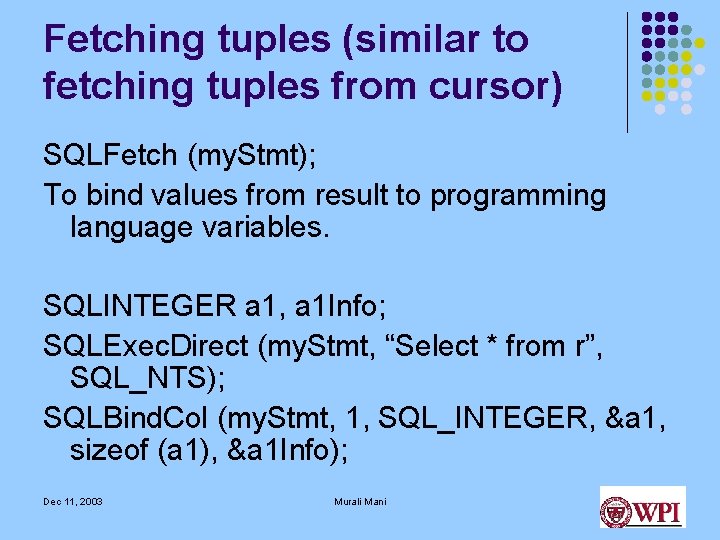 Fetching tuples (similar to fetching tuples from cursor)

SQLFetch (myStmt);

To bind values from result to programming language variables.

SQLINTEGER a1, a1Info;

SQLExecDirect (myStmt, “Select * from r”, SQL_NTS);

SQLBindCol (myStmt, 1, SQL_INTEGER, &a1, sizeof (a1), &a1Info);

Dec 11, 2003

Murali Mani

WPI